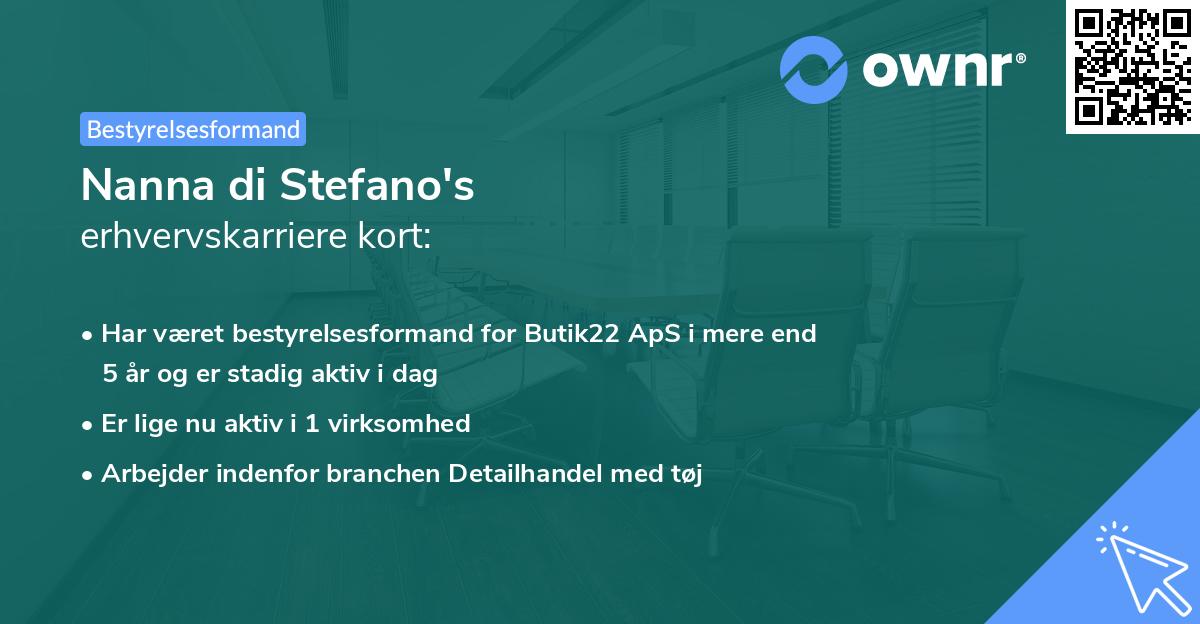 ownr®

Bestyrelsesformand

Nanna di Stefano's
erhvervskarriere kort:

• Har været bestyrelsesformand for Butik22 ApS i mere end 5 år og er stadig aktiv i dag
• Er lige nu aktiv i 1 virksomhed
• Arbejder indenfor branchen Detailhandel med tøj